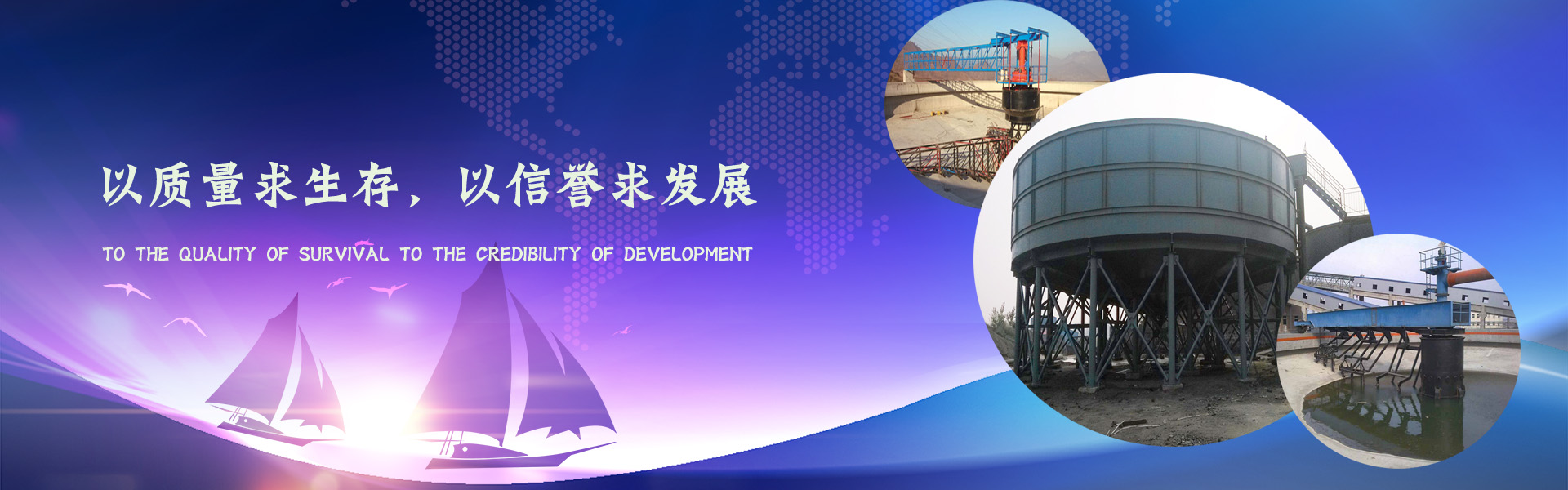 以质量求生存，以信誉求发展

TO THE QUALITY OF SURVIVAL TO THE CREDIBILITY OF DEVELOPMENT